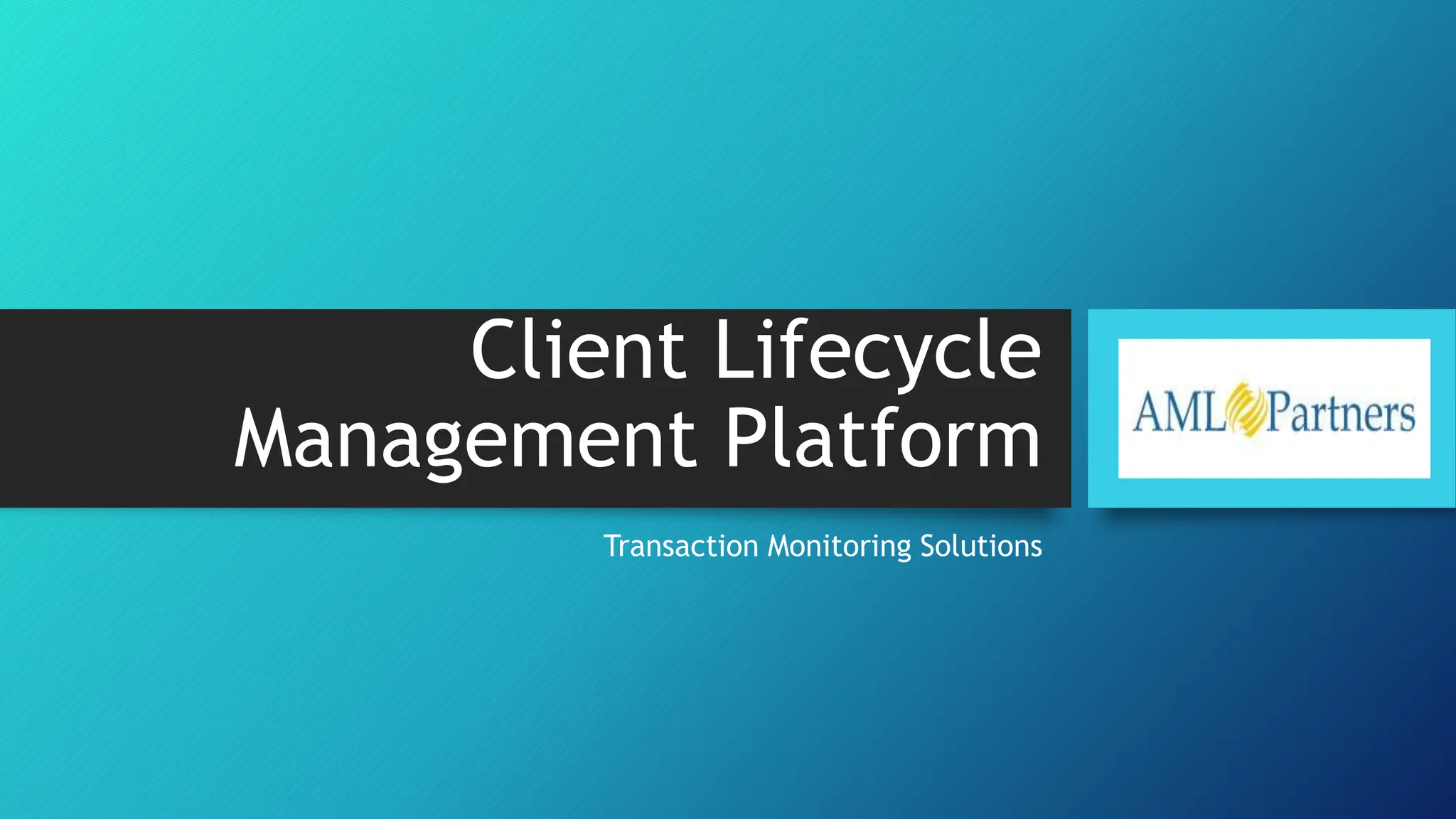 Client Lifecycle Management Platform

AML Partners

Transaction Monitoring Solutions